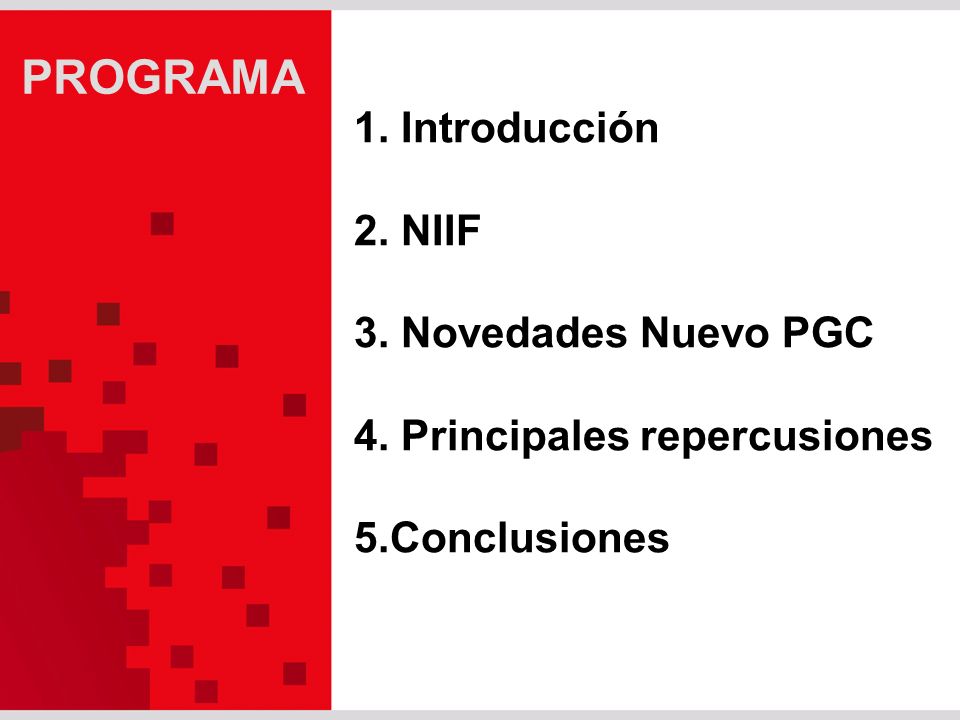 PROGRAMA

1. Introducción

2. NIIF

3. Novedades Nuevo PGC

4. Principales repercusiones

5.Conclusiones